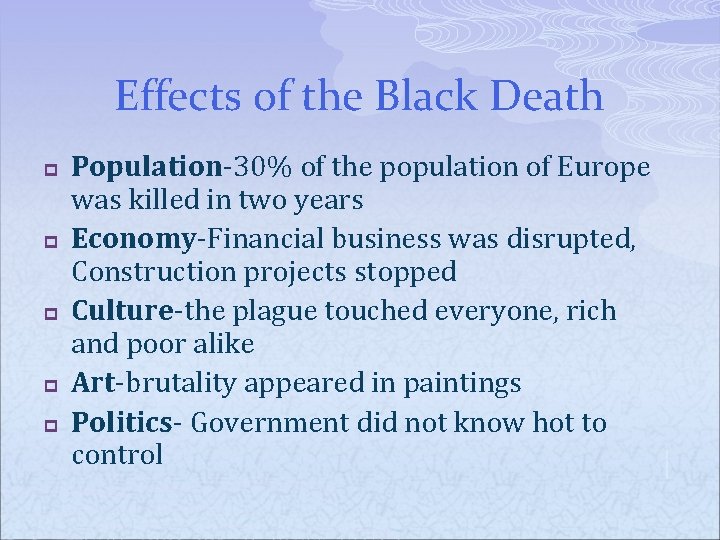 Effects of the Black Death

Population-30% of the population of Europe was killed in two years

Economy-Financial business was disrupted, Construction projects stopped

Culture-the plague touched everyone, rich and poor alike

Art-brutality appeared in paintings

Politics- Government did not know hot to control